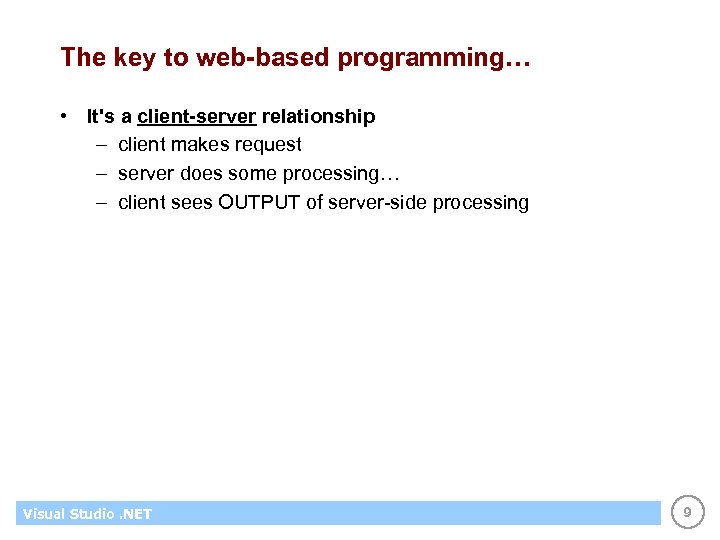 The key to web-based programming…

• It's a client-server relationship
  – client makes request
  – server does some processing…
  – client sees OUTPUT of server-side processing

Visual Studio .NET

9